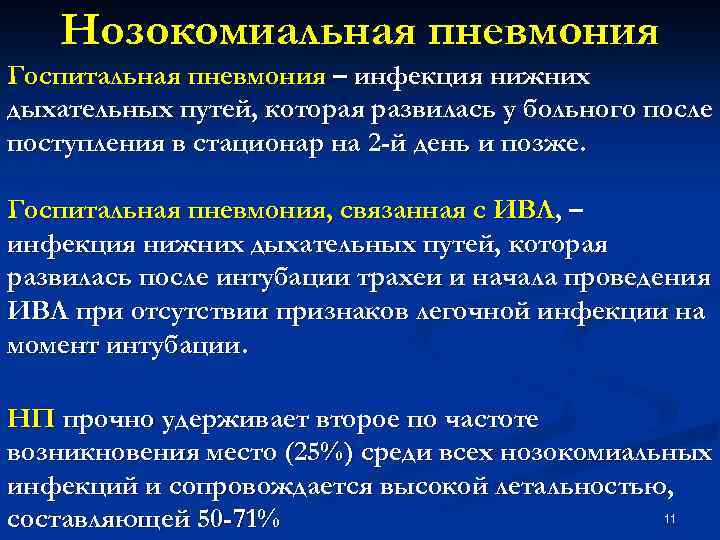 Нозокомиальная пневмония

Госпитальная пневмония – инфекция нижних дыхательных путей, которая развилась у больного после поступления в стационар на 2-й день и позже.

Госпитальная пневмония, связанная с ИВЛ, – инфекция нижних дыхательных путей, которая развилась после интубации трахеи и начала проведения ИВЛ при отсутствии признаков легочной инфекции на момент интубации.

НП прочно удерживает второе по частоте возникновения место (25%) среди всех нозокомиальных инфекций и сопровождается высокой летальностью, составляющей 50-71%

11